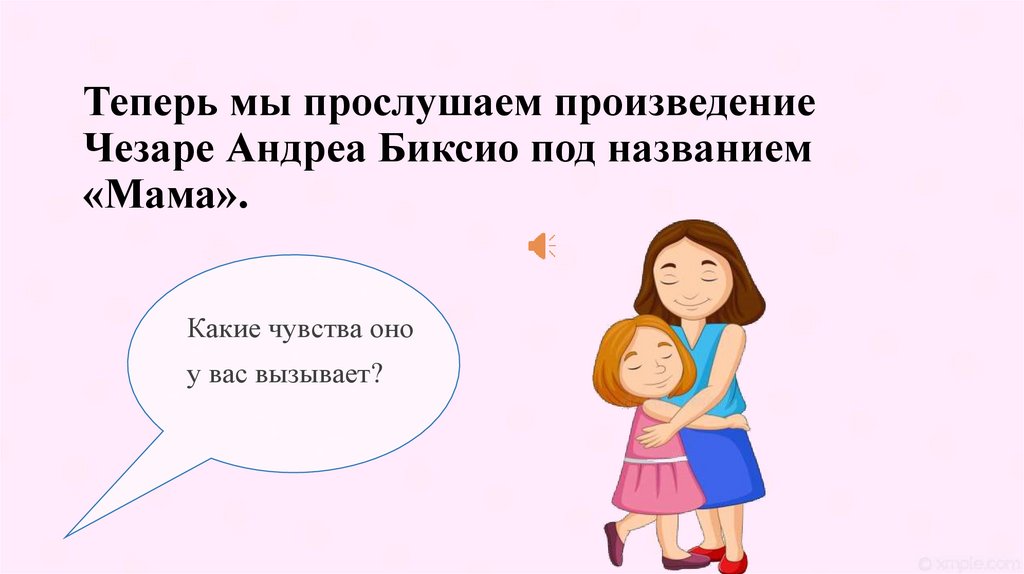 Теперь мы прослушаем произведение Чезаре Андреа Биксио под названием «Мама».

Какие чувства оно у вас вызывает?

© xmple.com